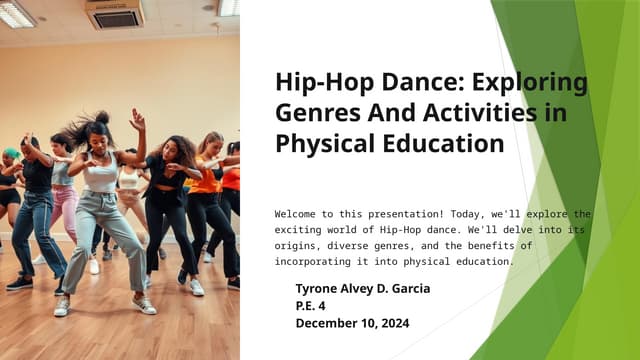 Hip-Hop Dance: Exploring Genres And Activities in Physical Education

Welcome to this presentation! Today, we'll explore the exciting world of Hip-Hop dance. We'll delve into its origins, diverse genres, and the benefits of incorporating it into physical education.

Tyrone Alvey D. Garcia
P.E. 4
December 10, 2024